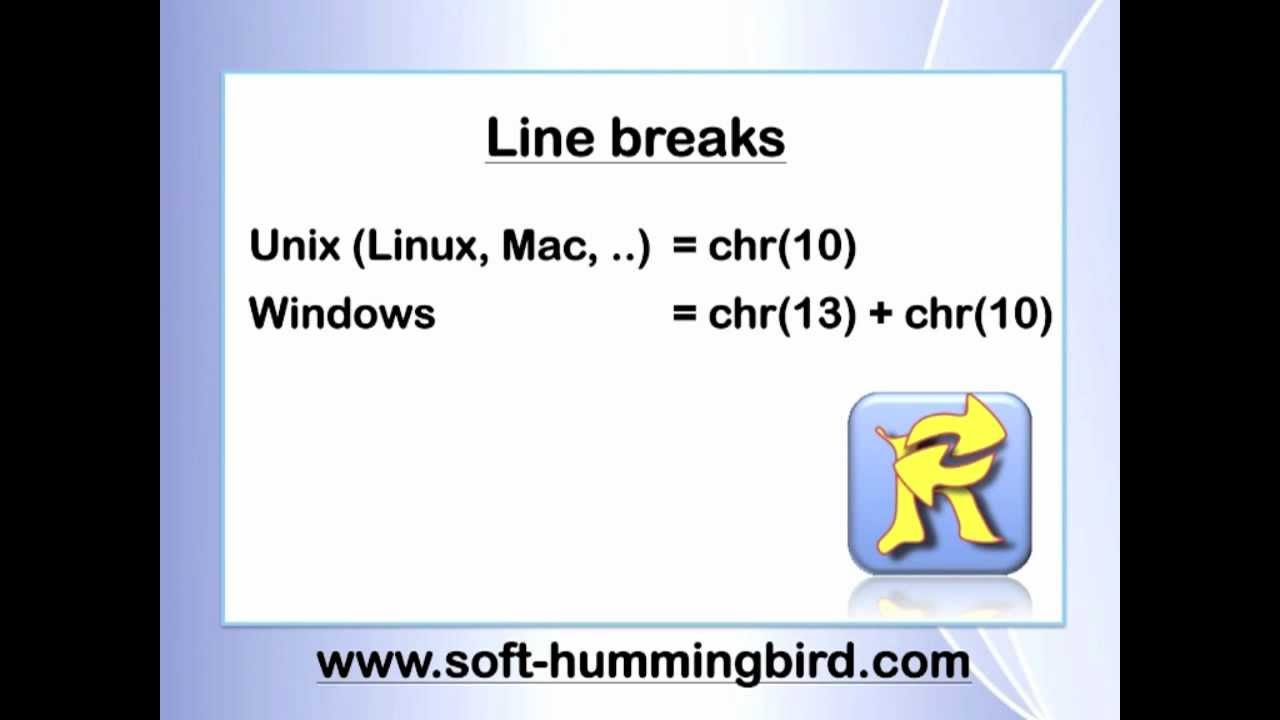 Line breaks

Unix (Linux, Mac, ..) = chr(10)

Windows = chr(13) + chr(10)

www.soft-hummingbird.com